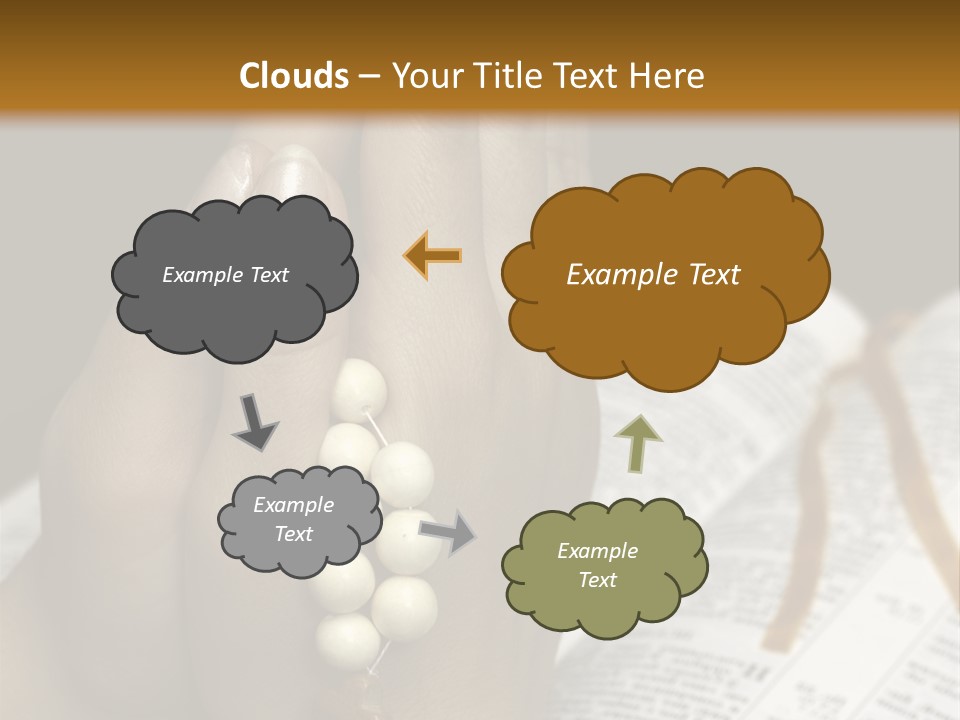 Clouds – Your Title Text Here

Example Text

Example Text

Example Text

Example Text